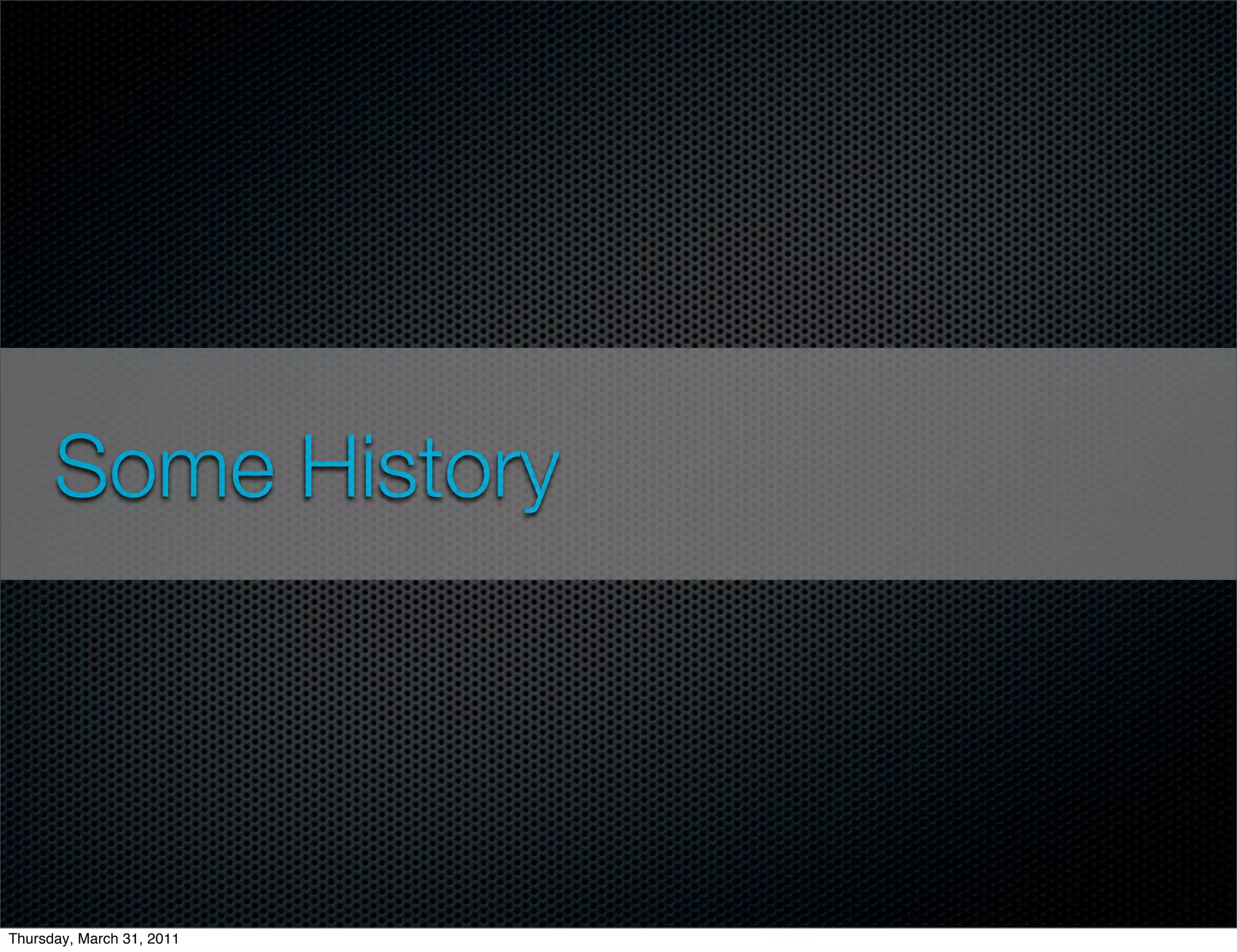 Some History

Thursday, March 31, 2011